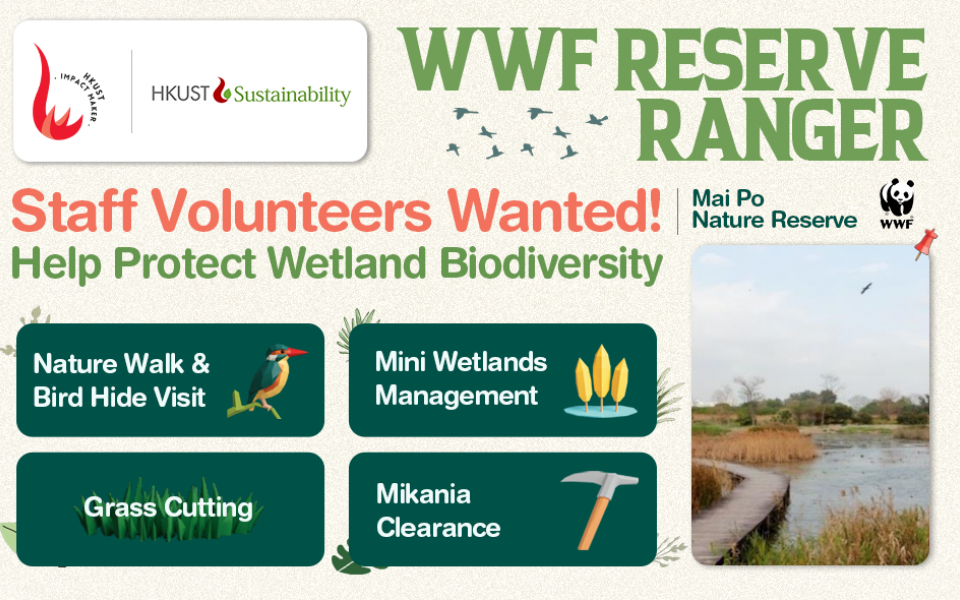 HKUST IMPACT MAKER

HKUST Sustainability

WWF RESERVE RANGER

Staff Volunteers Wanted!

Mai Po Nature Reserve

WWF

Help Protect Wetland Biodiversity

Nature Walk & Bird Hide Visit

Mini Wetlands Management

Grass Cutting

Mikania Clearance